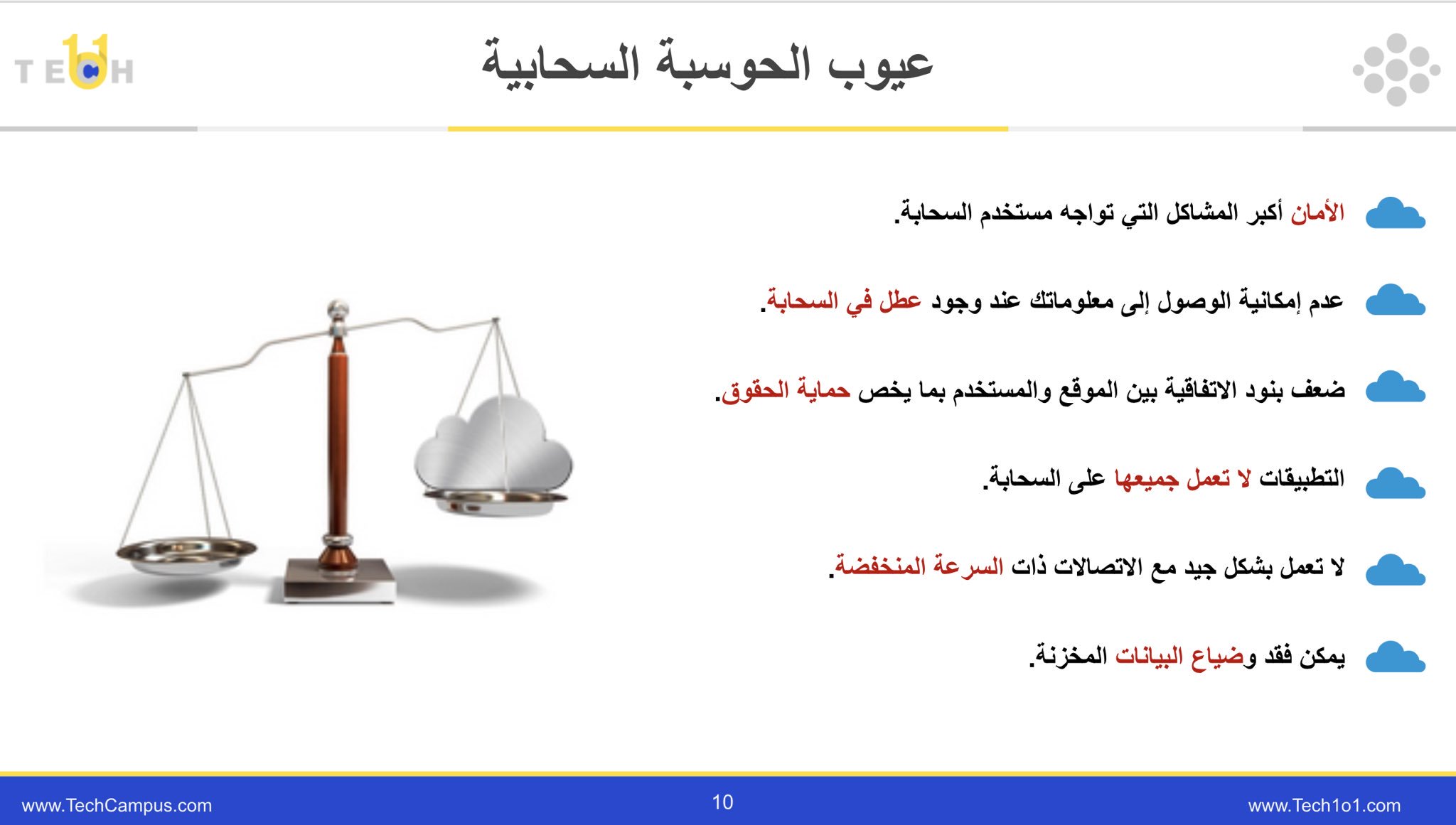 TECH 101

عيوب الحوسبة السحابية

الأمان أكبر المشاكل التي تواجه مستخدم السحابة.

عدم إمكانية الوصول إلى معلوماتك عند وجود عطل في السحابة.

ضعف بنود الاتفاقية بين الموقع والمستخدم بما يخص حماية الحقوق.

التطبيقات لا تعمل جميعها على السحابة.

لا تعمل بشكل جيد مع الاتصالات ذات السرعة المنخفضة.

يمكن فقد وضياع البيانات المخزنة.

www.TechCampus.com 10 www.Tech1o1.com